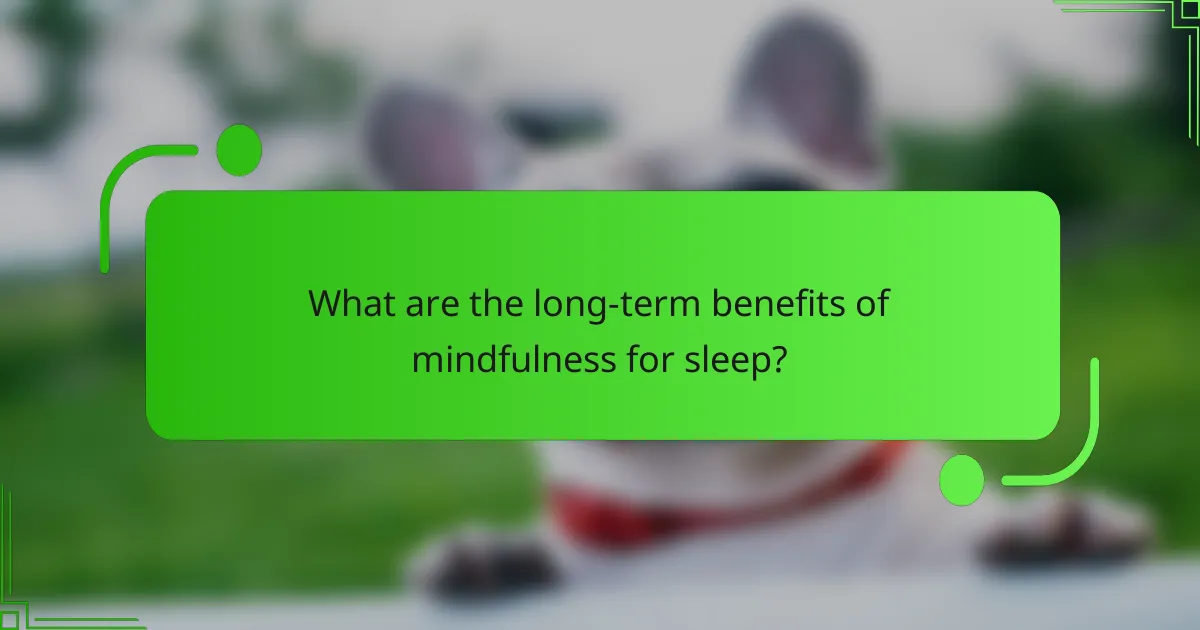 What are the long-term benefits of mindfulness for sleep?